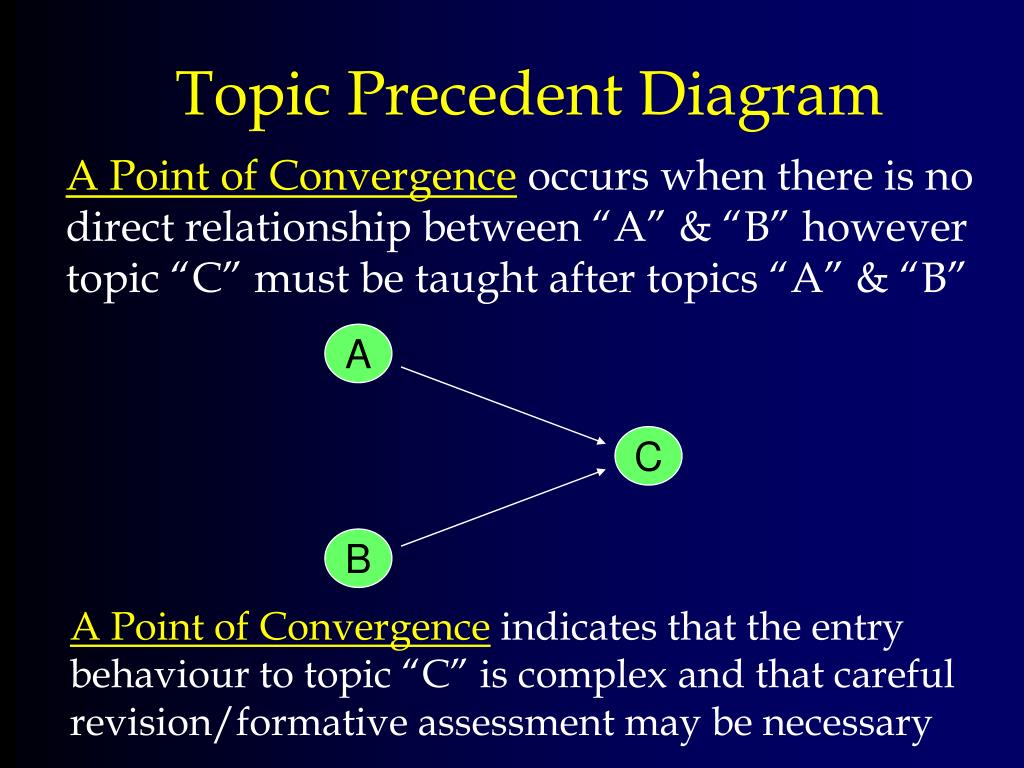 Topic Precedent Diagram

A Point of Convergence occurs when there is no direct relationship between “A” & “B” however topic “C” must be taught after topics “A” & “B”

A

C

B

A Point of Convergence indicates that the entry behaviour to topic “C” is complex and that careful revision/formative assessment may be necessary